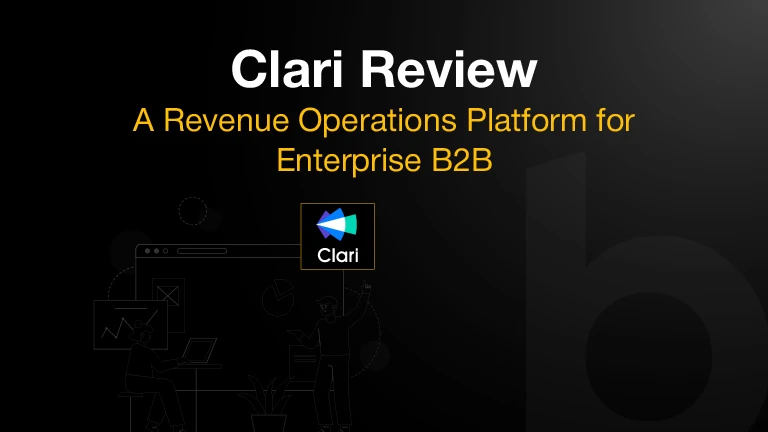 Clari Review
A Revenue Operations Platform for Enterprise B2B

Clari